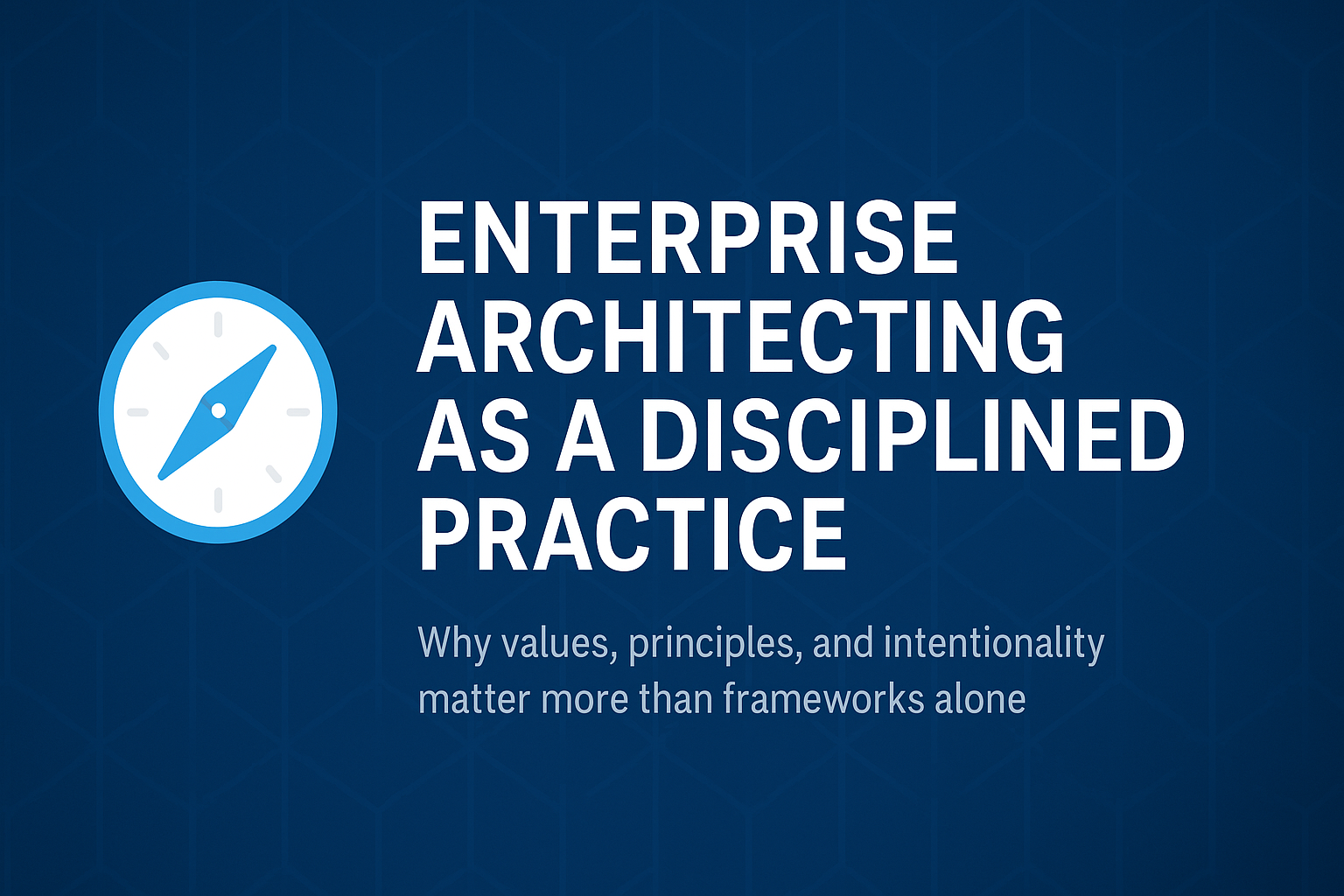 ENTERPRISE ARCHITECTING AS A DISCIPLINED PRACTICE

Why values, principles, and intentionality matter more than frameworks alone